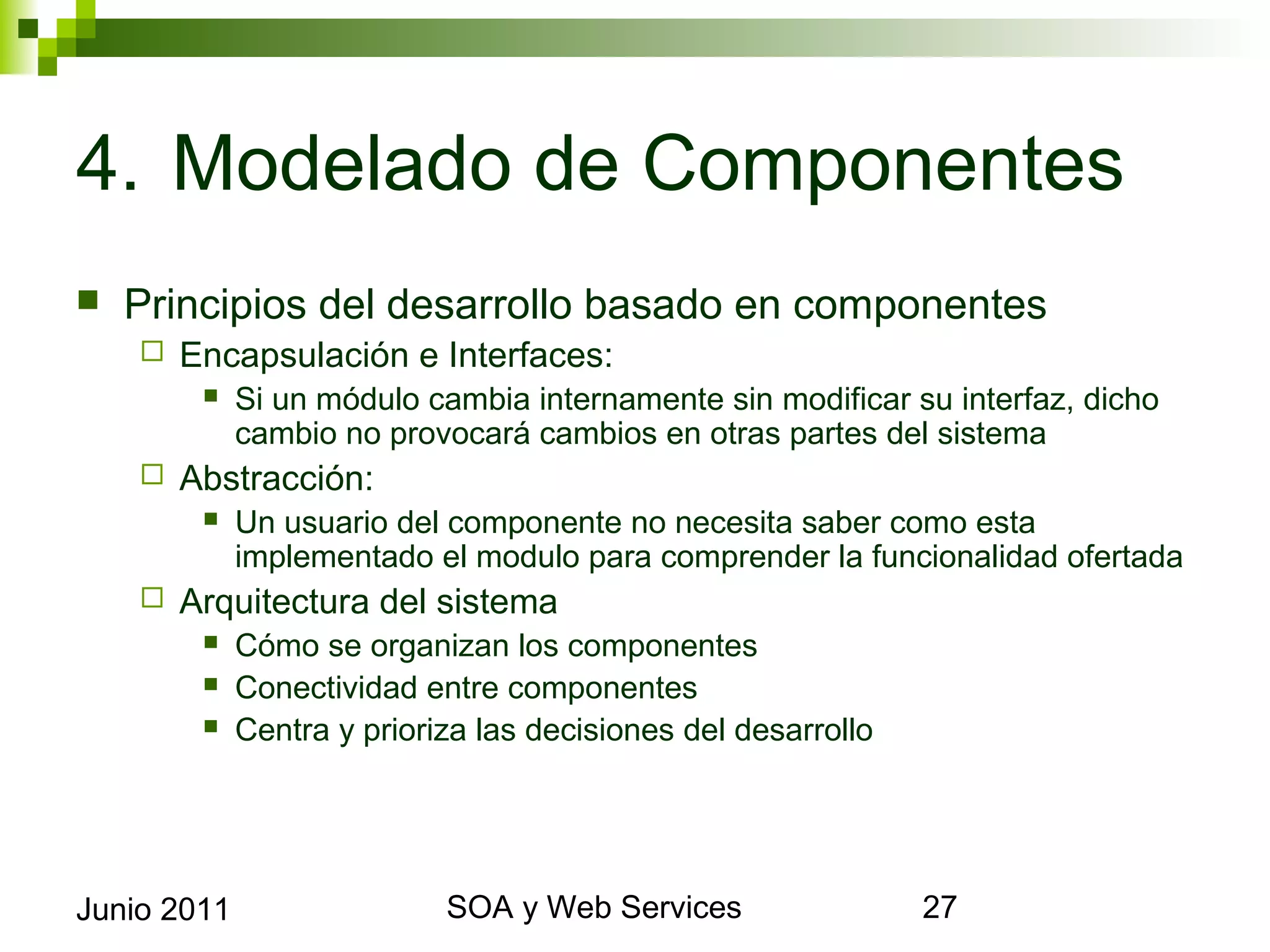 4. Modelado de Componentes

Principios del desarrollo basado en componentes

Encapsulación e Interfaces:

Si un módulo cambia internamente sin modificar su interfaz, dicho cambio no provocará cambios en otras partes del sistema

Abstracción:

Un usuario del componente no necesita saber como esta implementado el modulo para comprender la funcionalidad ofertada

Arquitectura del sistema

Cómo se organizan los componentes

Conectividad entre componentes

Centra y prioriza las decisiones del desarrollo

Junio 2011

SOA y Web Services

27